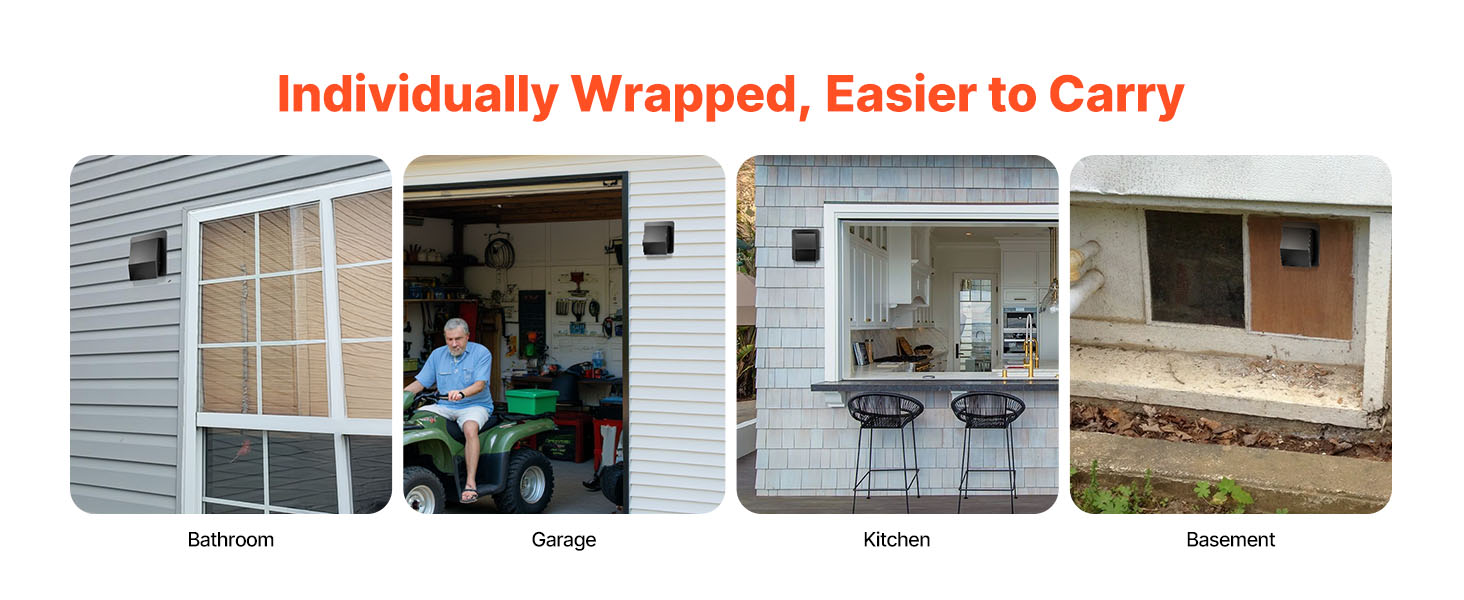 Individually Wrapped, Easier to Carry

Bathroom

Garage

Kitchen

Basement